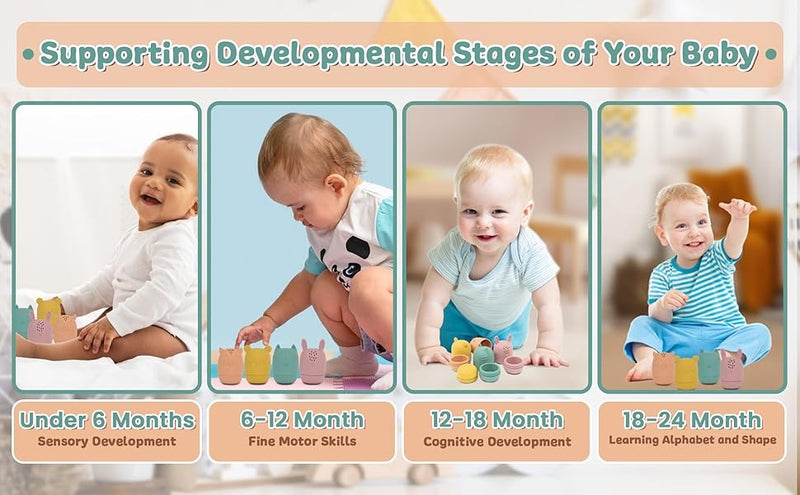 • Supporting Developmental Stages of Your Baby •

Under 6 Months
Sensory Development

6-12 Month
Fine Motor Skills

12-18 Month
Cognitive Development

18-24 Month
Learning Alphabet and Shape